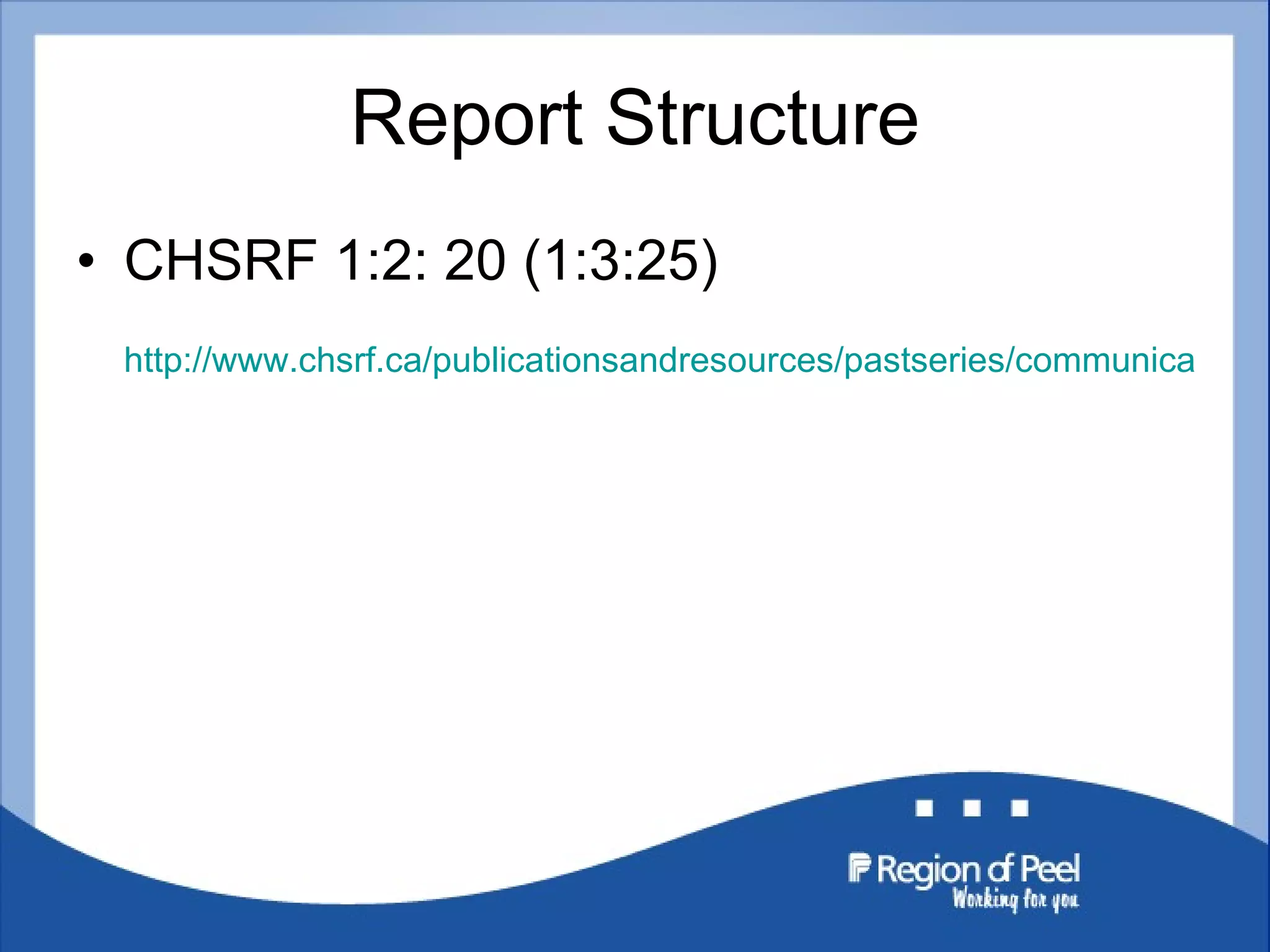 Report Structure

• CHSRF 1:2: 20 (1:3:25)

http://www.chsrf.ca/publicationsandresources/pastseries/communica

Region of Peel
Working for you